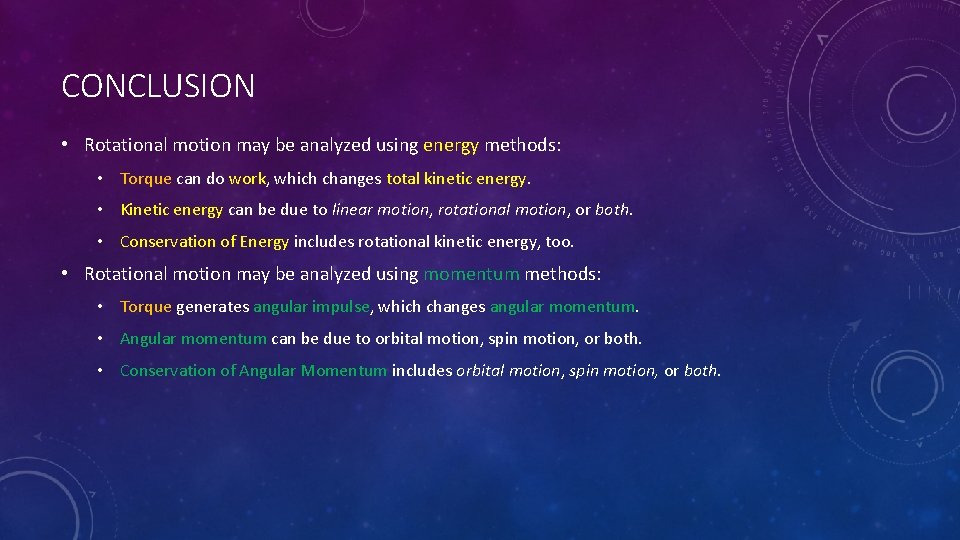 CONCLUSION

• Rotational motion may be analyzed using energy methods:

• Torque can do work, which changes total kinetic energy.

• Kinetic energy can be due to linear motion, rotational motion, or both.

• Conservation of Energy includes rotational kinetic energy, too.

• Rotational motion may be analyzed using momentum methods:

• Torque generates angular impulse, which changes angular momentum.

• Angular momentum can be due to orbital motion, spin motion, or both.

• Conservation of Angular Momentum includes orbital motion, spin motion, or both.